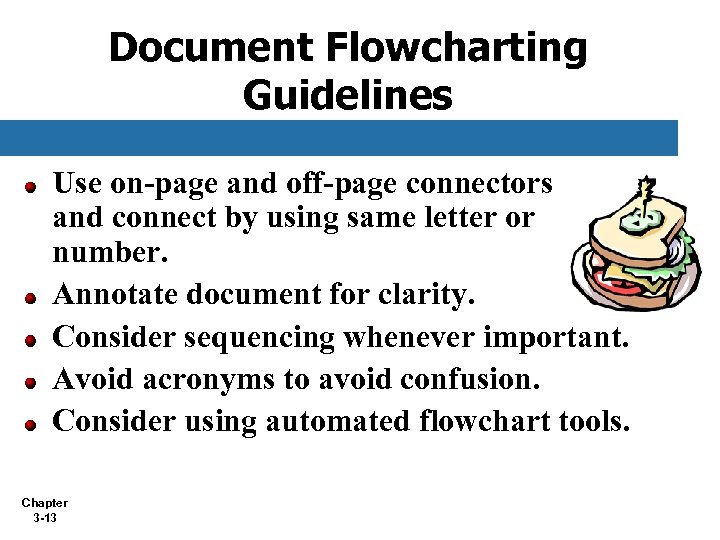 Document Flowcharting Guidelines

- Use on-page and off-page connectors and connect by using same letter or number.
- Annotate document for clarity.
- Consider sequencing whenever important.
- Avoid acronyms to avoid confusion.
- Consider using automated flowchart tools.

Chapter 3-13